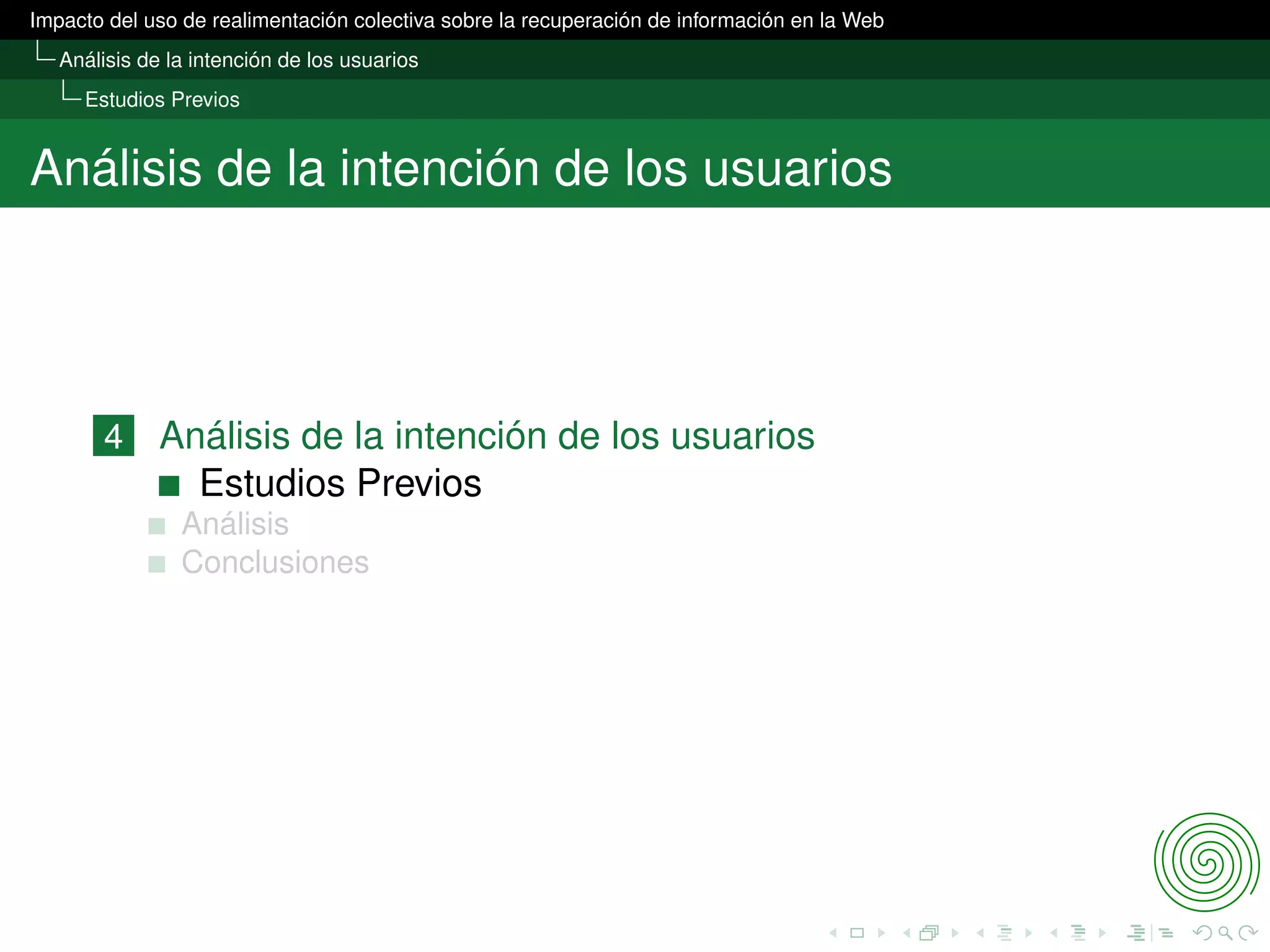 Impacto del uso de realimentación colectiva sobre la recuperación de información en la Web
Análisis de la intención de los usuarios
Estudios Previos

Análisis de la intención de los usuarios

4 Análisis de la intención de los usuarios
Estudios Previos
Análisis
Conclusiones